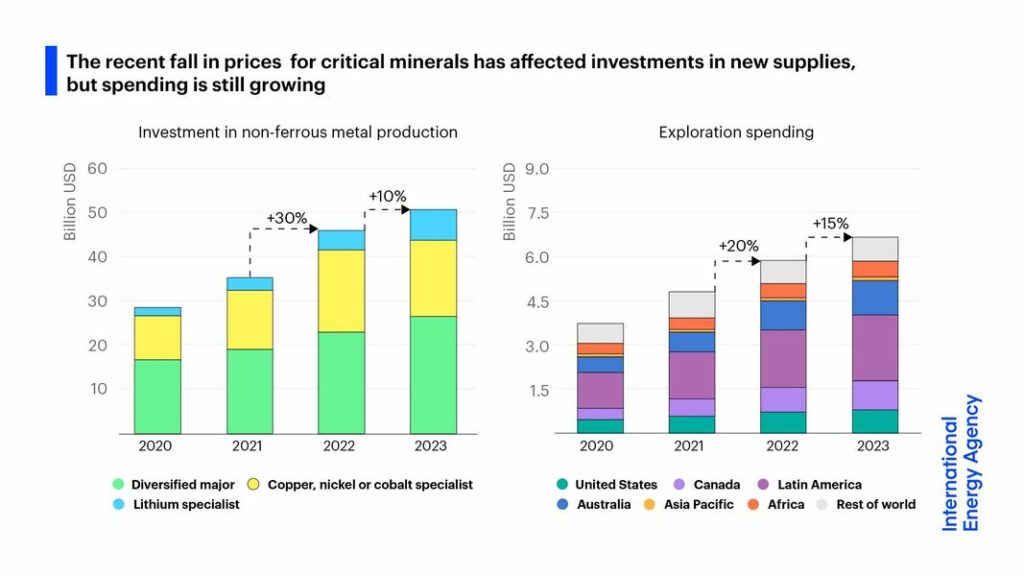 The recent fall in prices for critical minerals has affected investments in new supplies, but spending is still growing

Investment in non-ferrous metal production

Billion USD

60
50
40
30
20
10

+30%
+10%

2020 2021 2022 2023

Diversified major
Copper, nickel or cobalt specialist
Lithium specialist

Exploration spending

Billion USD

9.0
7.5
6.0
4.5
3.0
1.5

+20%
+15%

2020 2021 2022 2023

United States
Canada
Latin America
Australia
Asia Pacific
Africa
Rest of world

International Energy Agency